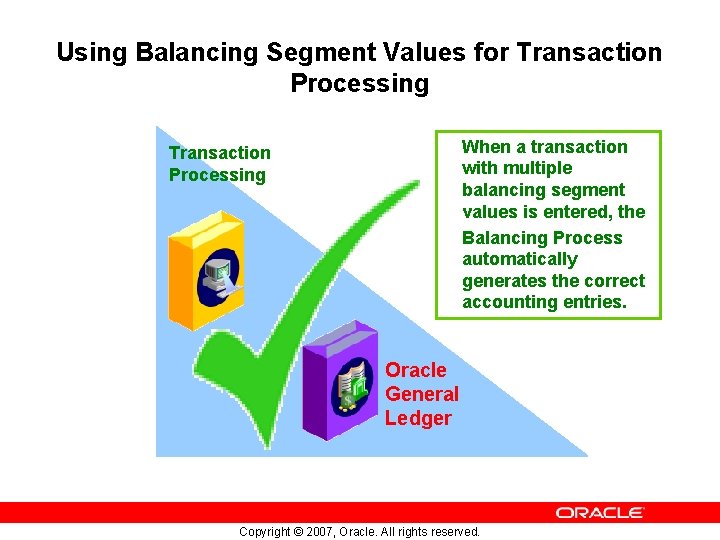 Using Balancing Segment Values for Transaction Processing

Transaction Processing

When a transaction with multiple balancing segment values is entered, the Balancing Process automatically generates the correct accounting entries.

Oracle General Ledger

ORACLE

Copyright © 2007, Oracle. All rights reserved.